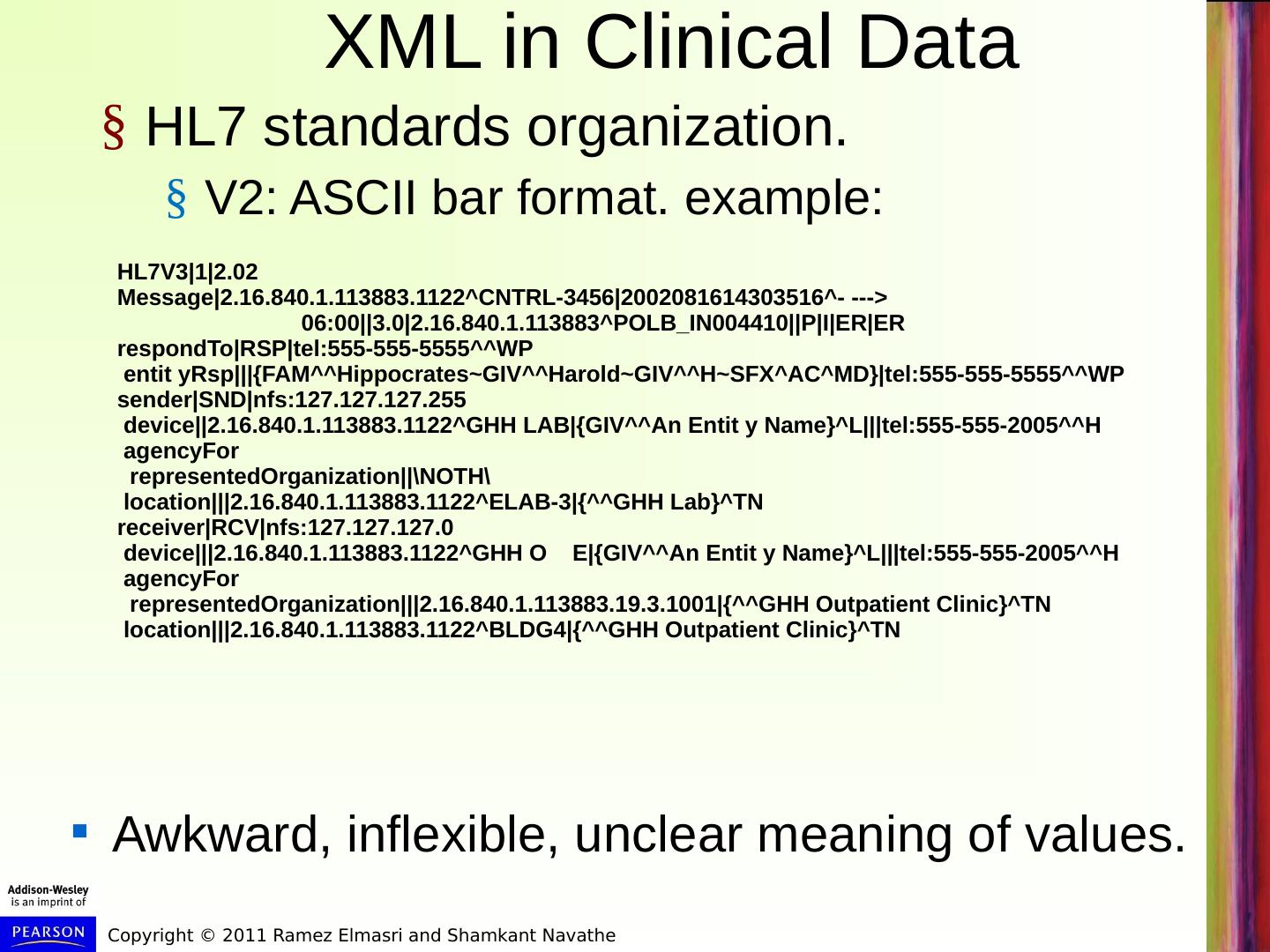 XML in Clinical Data

§ HL7 standards organization.

§ V2: ASCII bar format. example:

HL7V3|1|2.02
Message|2.16.840.1.113883.1122^CNTRL-3456|2002081614303516^- --->
06:00||3.0|2.16.840.1.113883^POLB_IN004410||P|I|ER|ER
respondTo|RSP|tel:555-555-5555^^WP
entit yRsp|||{FAM^^Hippocrates~GIV^^Harold~GIV^^H~SFX^AC^MD}|tel:555-555-5555^^WP
sender|SND|nfs:127.127.127.255
device||2.16.840.1.113883.1122^GHH LAB|{GIV^^An Entit y Name}^L|||tel:555-555-2005^^H
agencyFor
representedOrganization||\NOTH\
location|||2.16.840.1.113883.1122^ELAB-3|{^^GHH Lab}^TN
receiver|RCV|nfs:127.127.127.0
device|||2.16.840.1.113883.1122^GHH O E|{GIV^^An Entit y Name}^L|||tel:555-555-2005^^H
agencyFor
representedOrganization|||2.16.840.1.113883.19.3.1001|{^^GHH Outpatient Clinic}^TN
location|||2.16.840.1.113883.1122^BLDG4|{^^GHH Outpatient Clinic}^TN

Awkward, inflexible, unclear meaning of values.

Addison-Wesley is an imprint of

PEARSON

Copyright © 2011 Ramez Elmasri and Shamkant Navathe